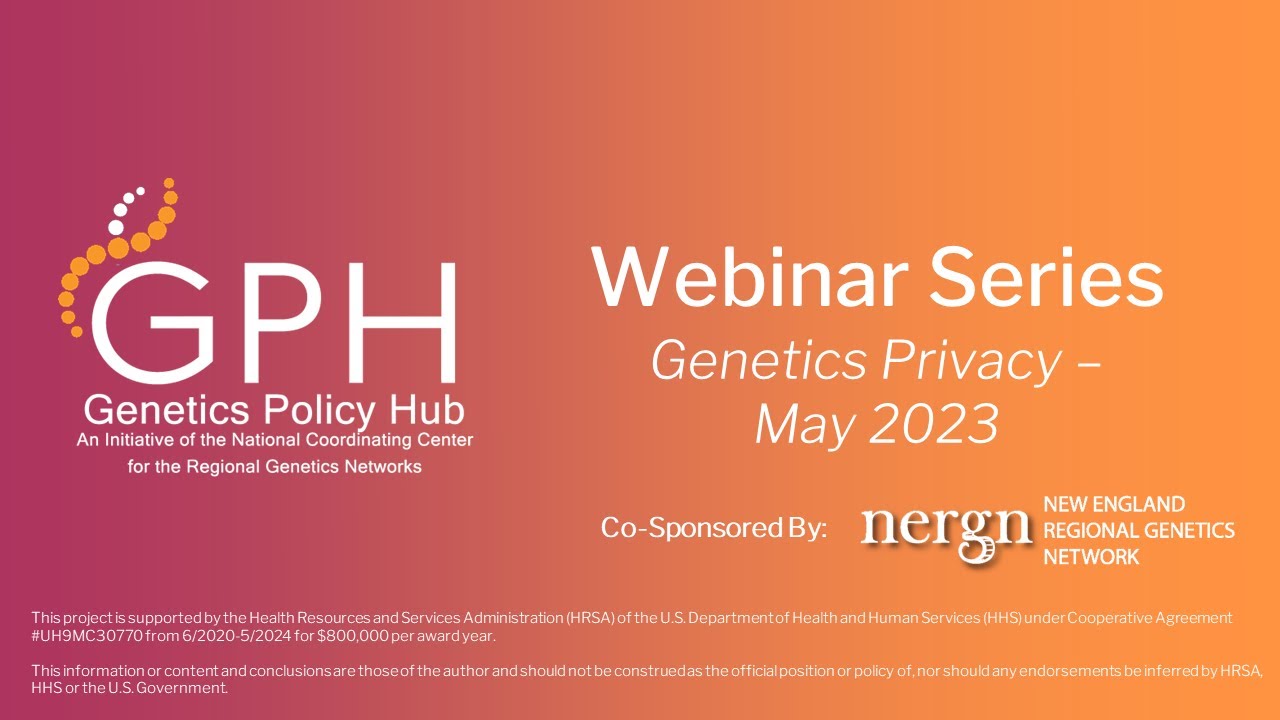 GPH
Genetics Policy Hub
An Initiative of the National Coordinating Center for the Regional Genetics Networks

Webinar Series
Genetics Privacy – May 2023

Co-Sponsored By: nergn NEW ENGLAND REGIONAL GENETICS NETWORK

This project is supported by the Health Resources and Services Administration (HRSA) of the U.S. Department of Health and Human Services (HHS) under Cooperative Agreement #UH9MC30770 from 6/2020-5/2024 for $800,000 per award year.

This information or content and conclusions are those of the author and should not be construed as the official position or policy of, nor should any endorsements be inferred by HRSA, HHS or the U.S. Government.